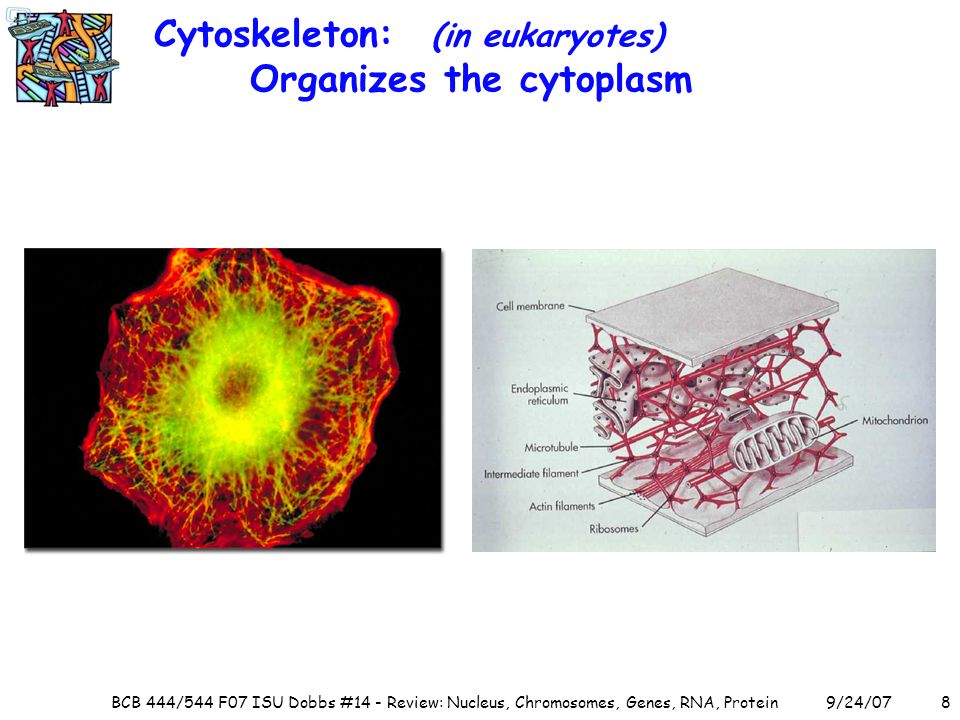 Cytoskeleton: (in eukaryotes)
Organizes the cytoplasm

Cell membrane
Endoplasmic reticulum
Microtubule
Intermediate filament
Actin filaments
Ribosomes
Mitochondrion

BCB 444/544 F07 ISU Dobbs #14 - Review: Nucleus, Chromosomes, Genes, RNA, Protein 9/24/07 8